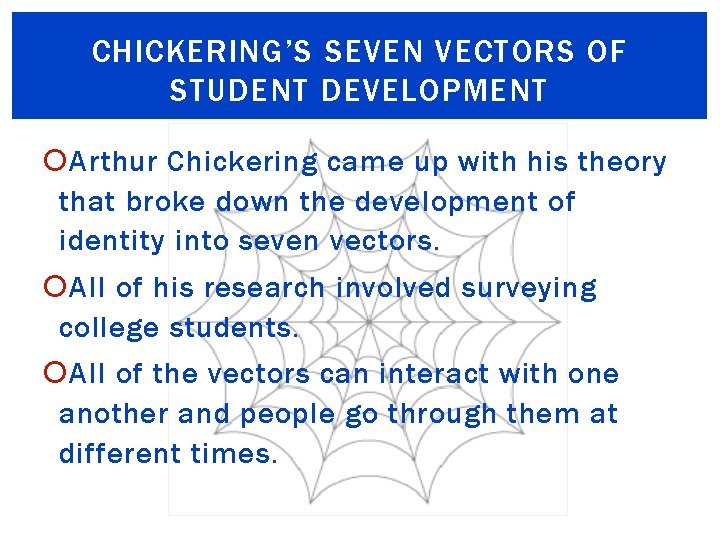 CHICKERING'S SEVEN VECTORS OF STUDENT DEVELOPMENT

Arthur Chickering came up with his theory that broke down the development of identity into seven vectors.

All of his research involved surveying college students.

All of the vectors can interact with one another and people go through them at different times.